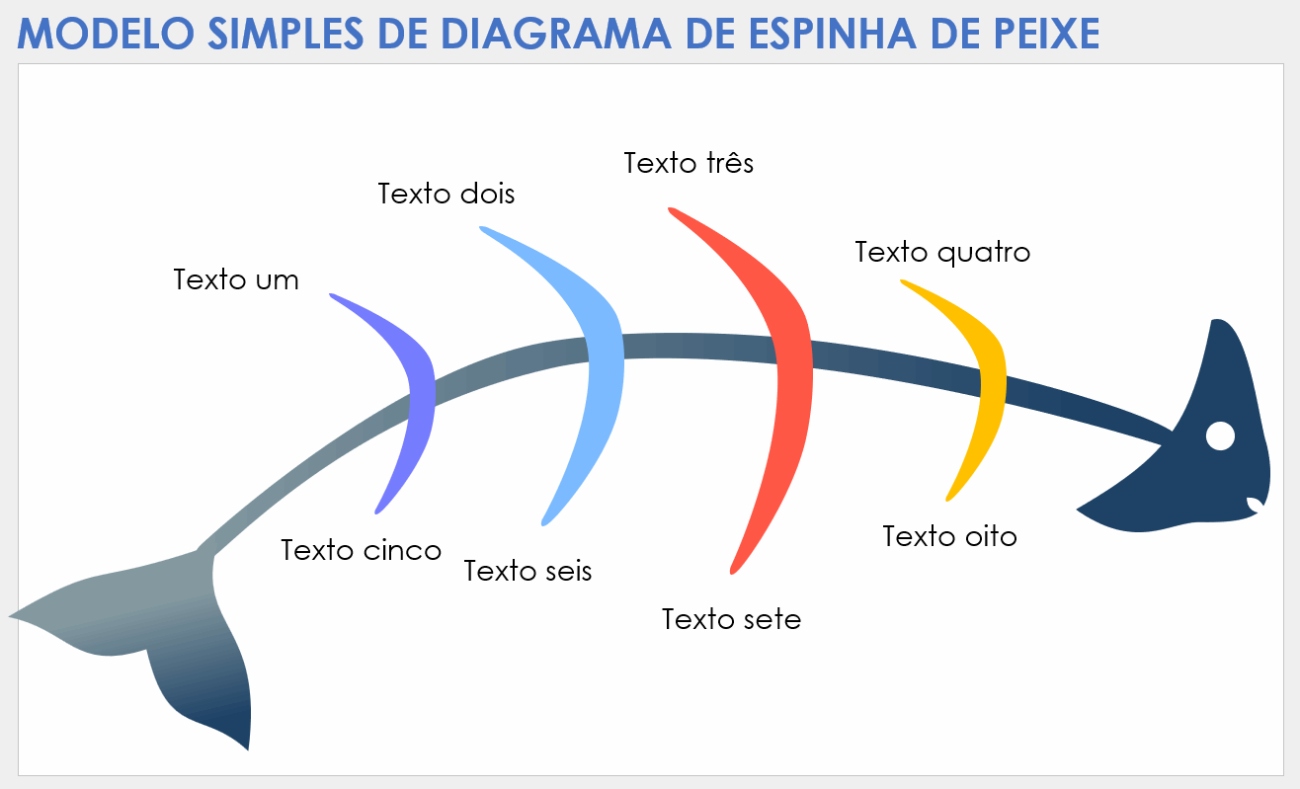 MODELO SIMPLES DE DIAGRAMA DE ESPINHA DE PEIXE

Texto um

Texto dois

Texto três

Texto quatro

Texto cinco

Texto seis

Texto sete

Texto oito